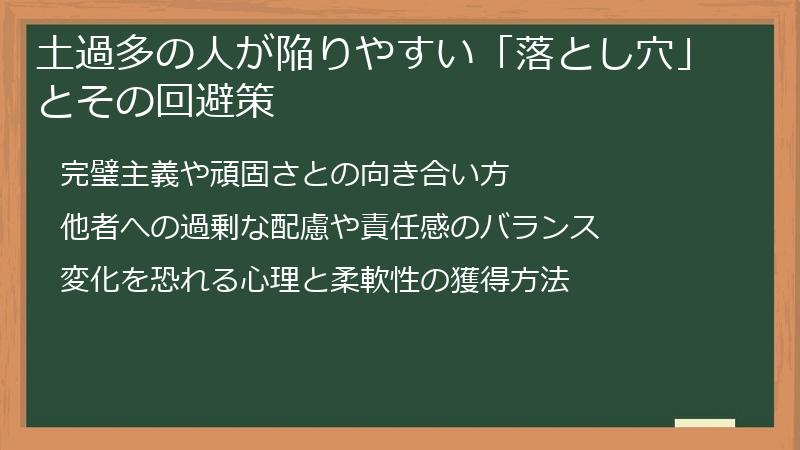 土過多の人が陥りやすい「落とし穴」とその回避策

完璧主義や頑固さとの向き合い方

他者への過剰な配慮や責任感のバランス

変化を恐れる心理と柔軟性の獲得方法